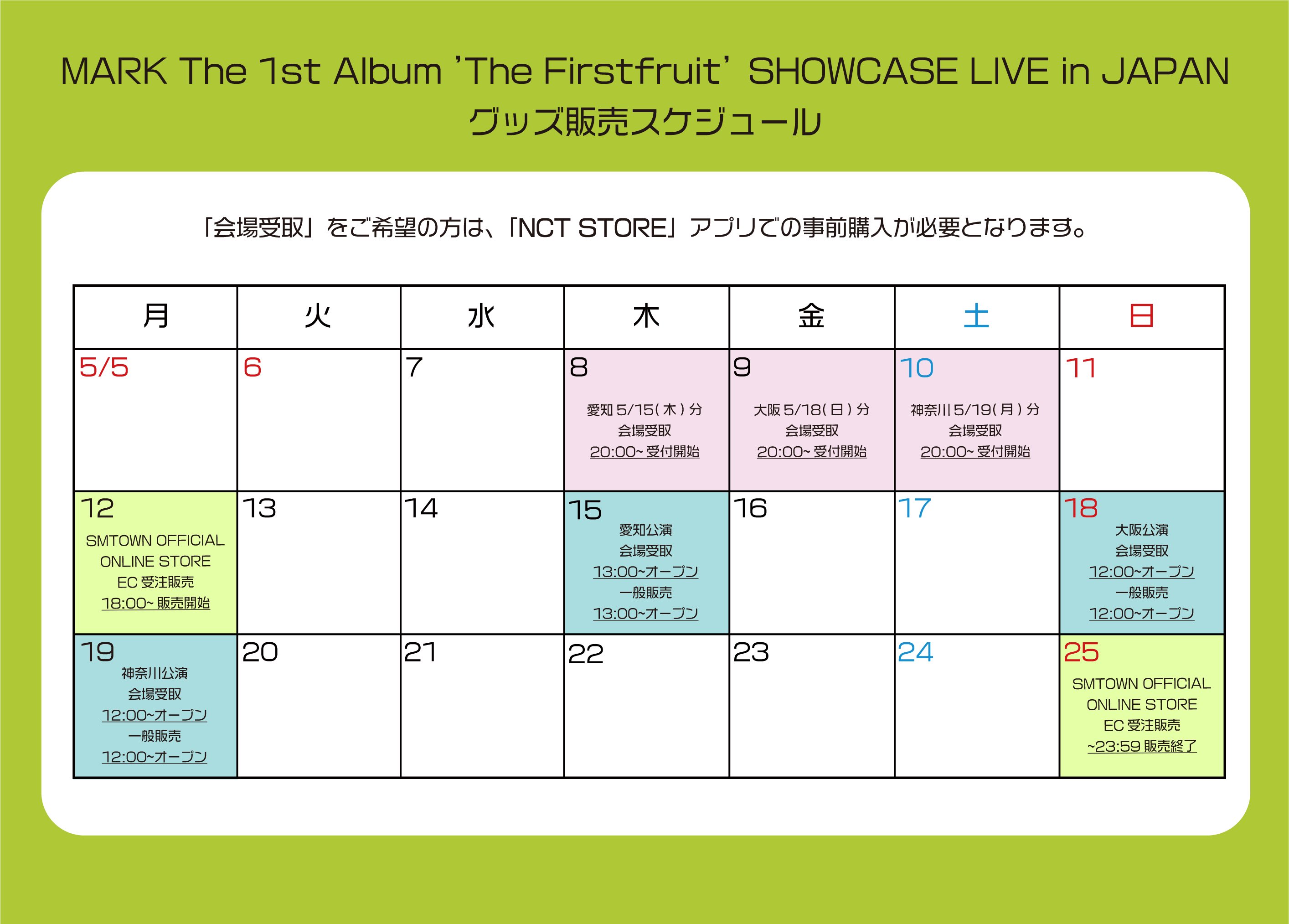 MARK The 1st Album 'The Firstfruit' SHOWCASE LIVE in JAPAN
グッズ販売スケジュール

「会場受取」をご希望の方は、「NCT STORE」アプリでの事前購入が必要となります。

| 月 | 火 | 水 | 木 | 金 | 土 | 日 |
|---|---|---|---|---|---|---|
| 5/5 | 6 | 7 | 8 愛知 5/15(木)分 会場受取 20:00~ 受付開始 | 9 大阪 5/18(日)分 会場受取 20:00~ 受付開始 | 10 神奈川 5/19(月)分 会場受取 20:00~ 受付開始 | 11 |
| 12 SMTOWN OFFICIAL ONLINE STORE EC 受注販売 18:00~ 販売開始 | 13 | 14 | 15 愛知公演 会場受取 13:00~オープン 一般販売 13:00~オープン | 16 | 17 | 18 大阪公演 会場受取 12:00~オープン 一般販売 12:00~オープン |
| 19 神奈川公演 会場受取 12:00~オープン 一般販売 12:00~オープン | 20 | 21 | 22 | 23 | 24 | 25 SMTOWN OFFICIAL ONLINE STORE EC 受注販売 ~23:59 販売終了 |